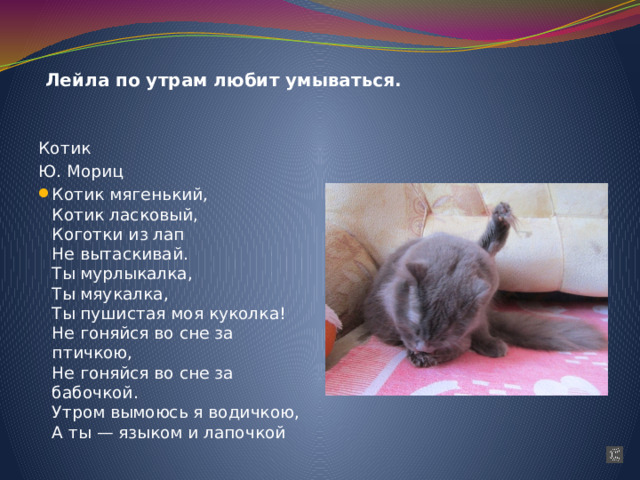 Лейла по утрам любит умываться.

Котик

Ю. Мориц

Котик мягенький,
Котик ласковый,
Коготки из лап
Не вытаскивай.
Ты мурлыкалка,
Ты мяукалка,
Ты пушистая моя куколка!
Не гоняйся во сне за птичкою,
Не гоняйся во сне за бабочкой.
Утром вымоюсь я водичкою,
А ты — языком и лапочкой